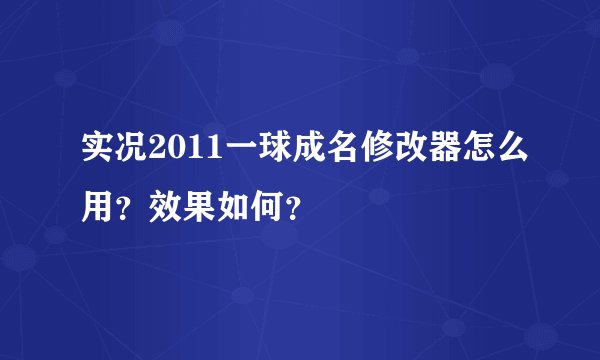 实况2011一球成名修改器怎么用？效果如何？